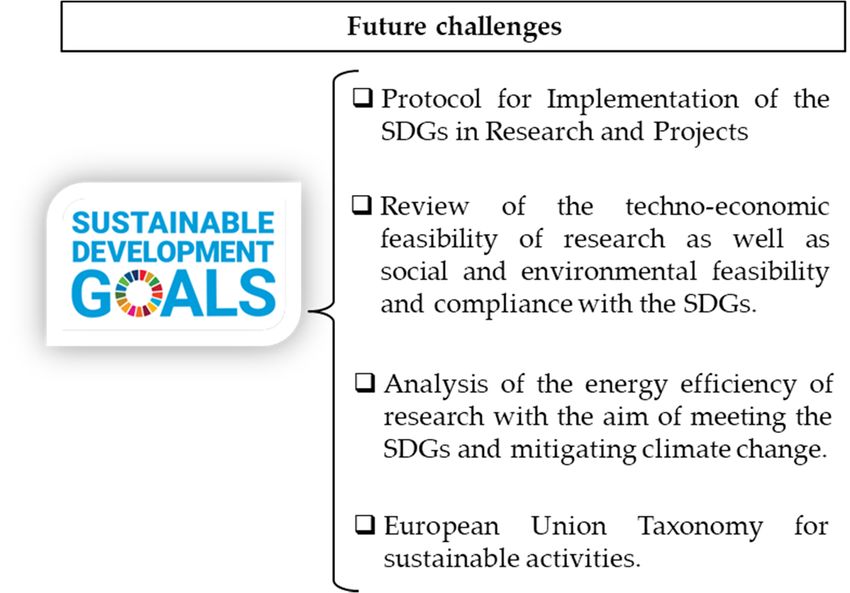 Future challenges

SUSTAINABLE DEVELOPMENT GOALS

❑ Protocol for Implementation of the SDGs in Research and Projects

❑ Review of the techno-economic feasibility of research as well as social and environmental feasibility and compliance with the SDGs.

❑ Analysis of the energy efficiency of research with the aim of meeting the SDGs and mitigating climate change.

❑ European Union Taxonomy for sustainable activities.